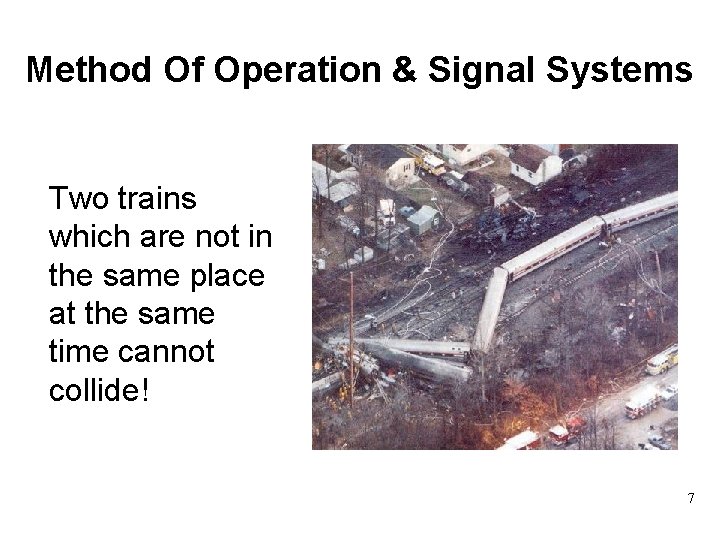 Method Of Operation & Signal Systems

Two trains which are not in the same place at the same time cannot collide!

7